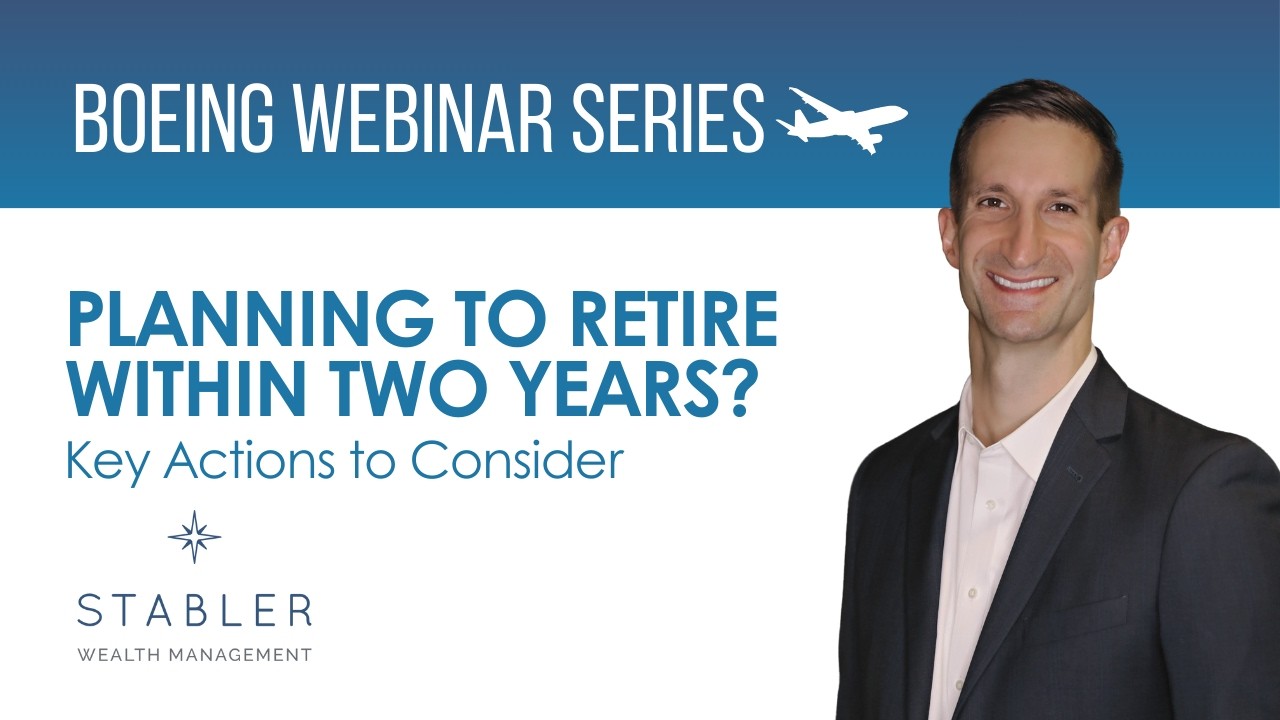 BOEING WEBINAR SERIES

PLANNING TO RETIRE WITHIN TWO YEARS?

Key Actions to Consider

STABLER

WEALTH MANAGEMENT